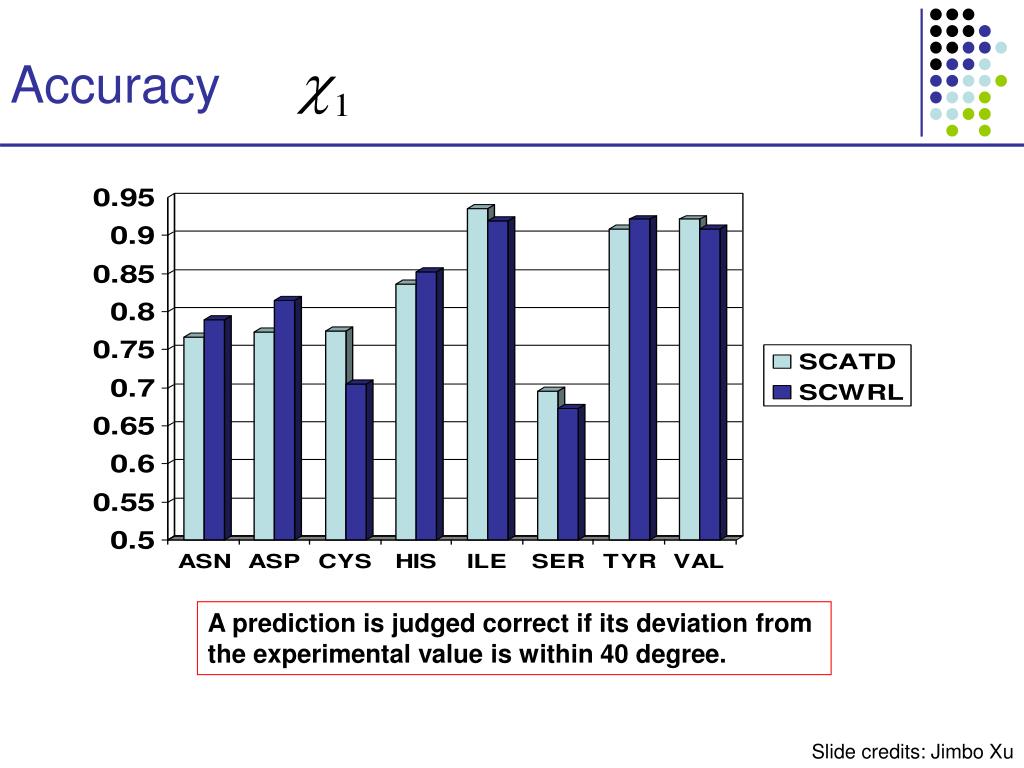 Accuracy $\chi_1$

0.95
0.9
0.85
0.8
0.75
0.7
0.65
0.6
0.55
0.5

ASN ASP CYS HIS ILE SER TYR VAL

SCATD
SCWRL

A prediction is judged correct if its deviation from the experimental value is within 40 degree.

Slide credits: Jimbo Xu